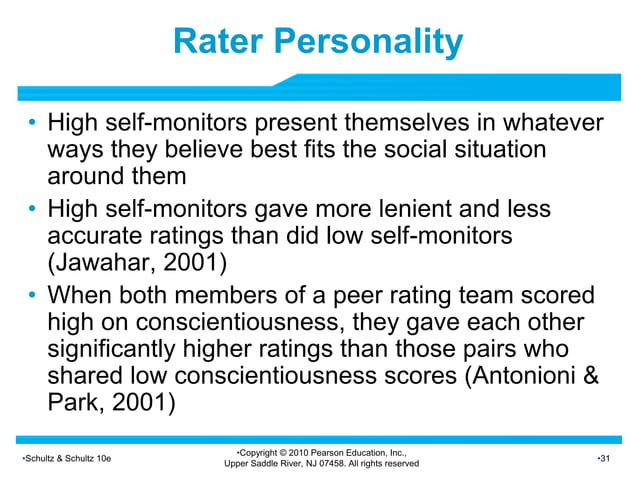 Rater Personality

• High self-monitors present themselves in whatever ways they believe best fits the social situation around them

• High self-monitors gave more lenient and less accurate ratings than did low self-monitors (Jawahar, 2001)

• When both members of a peer rating team scored high on conscientiousness, they gave each other significantly higher ratings than those pairs who shared low conscientiousness scores (Antonioni & Park, 2001)

•Schultz & Schultz 10e

•Copyright © 2010 Pearson Education, Inc., Upper Saddle River, NJ 07458. All rights reserved

•31